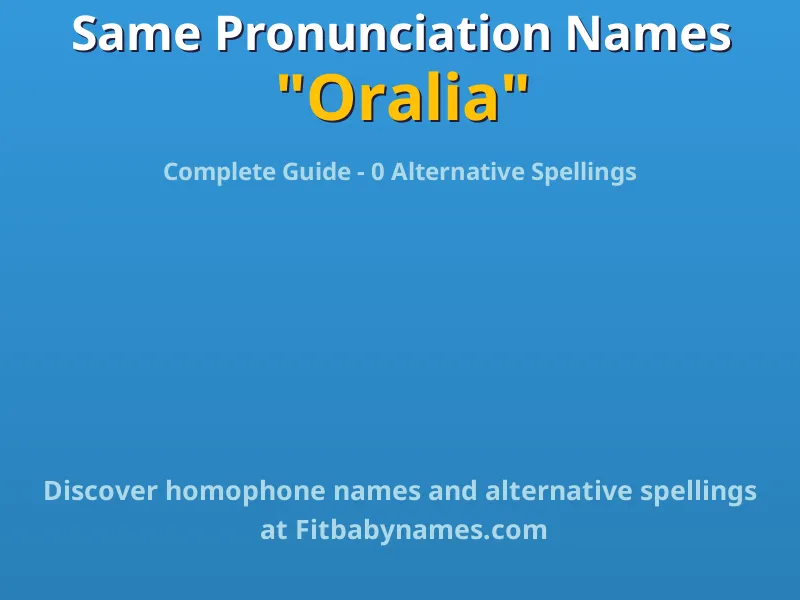 Same Pronunciation Names
"Oralia"

Complete Guide - 0 Alternative Spellings

Discover homophone names and alternative spellings at Fitbabynames.com